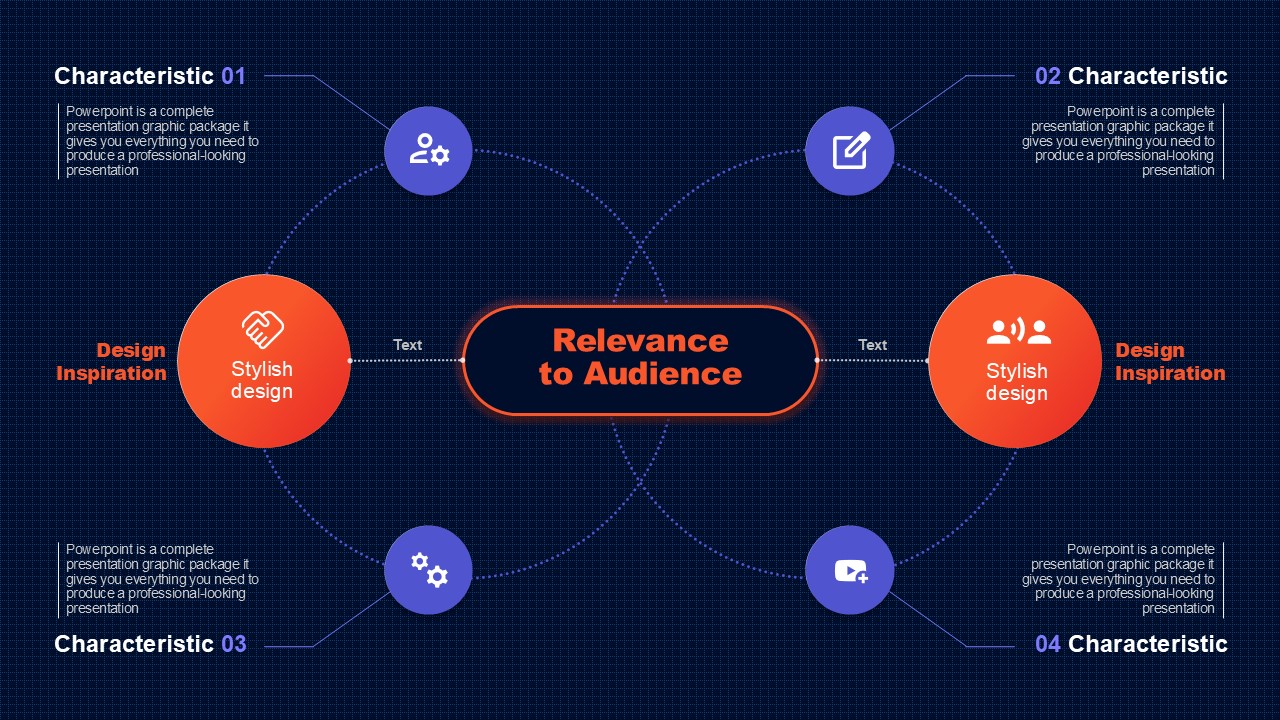 Characteristic 01

Powerpoint is a complete presentation graphic package it gives you everything you need to produce a professional-looking presentation

02 Characteristic

Powerpoint is a complete presentation graphic package it gives you everything you need to produce a professional-looking presentation

Design Inspiration

Stylish design

Text

Relevance to Audience

Text

Stylish design

Design Inspiration

Powerpoint is a complete presentation graphic package it gives you everything you need to produce a professional-looking presentation

Characteristic 03

Powerpoint is a complete presentation graphic package it gives you everything you need to produce a professional-looking presentation

04 Characteristic